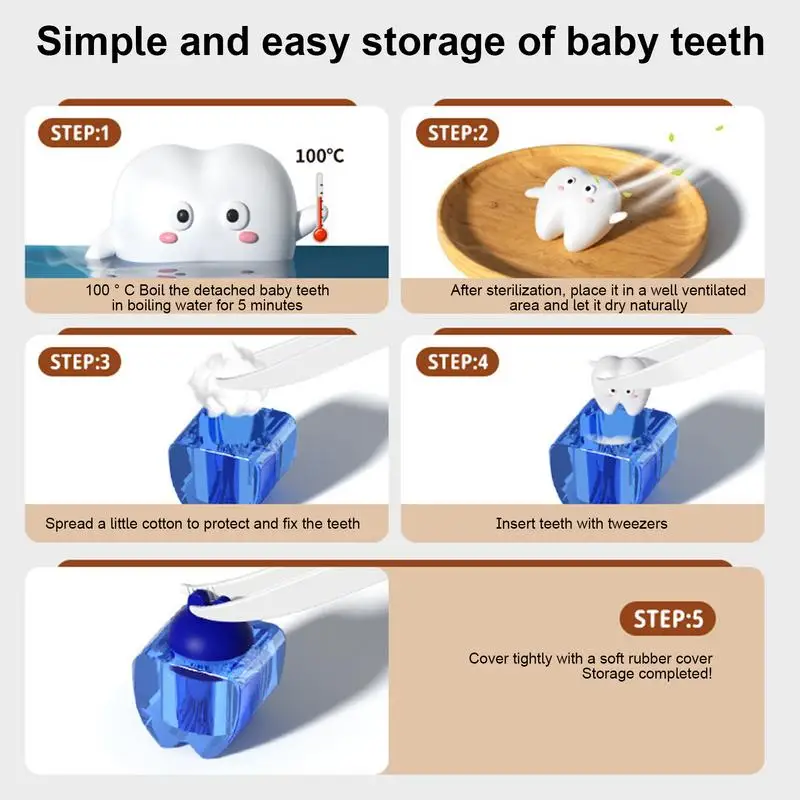 Simple and easy storage of baby teeth

STEP:1

100°C

100 ° C Boil the detached baby teeth in boiling water for 5 minutes

STEP:2

After sterilization, place it in a well ventilated area and let it dry naturally

STEP:3

Spread a little cotton to protect and fix the teeth

STEP:4

Insert teeth with tweezers

STEP:5

Cover tightly with a soft rubber cover
Storage completed!